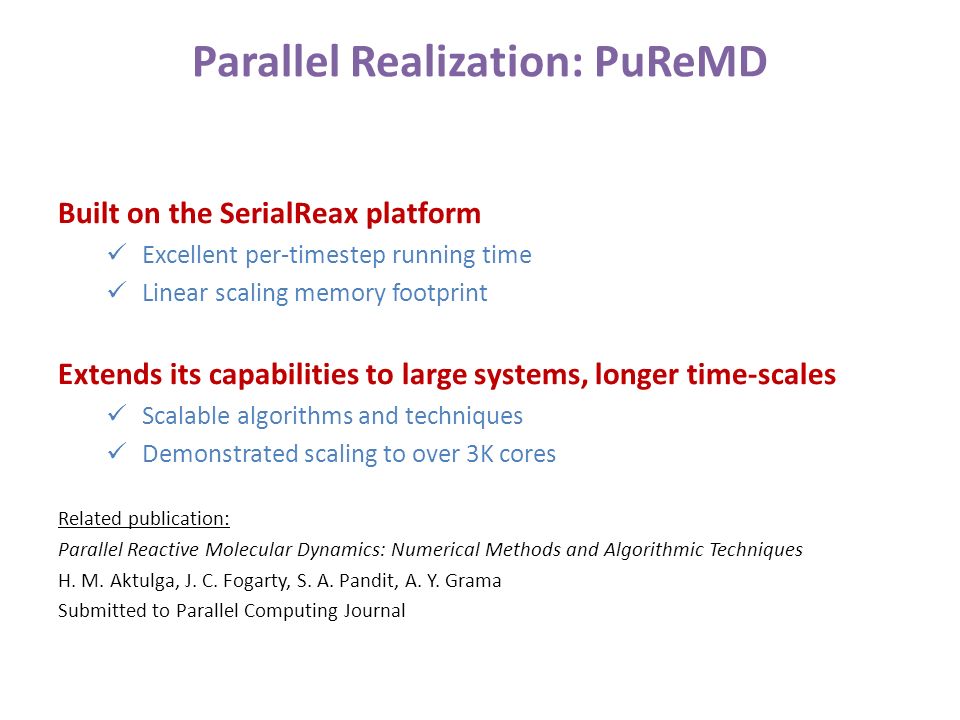 Parallel Realization: PuReMD

Built on the SerialReax platform

✓ Excellent per-timestep running time

✓ Linear scaling memory footprint

Extends its capabilities to large systems, longer time-scales

✓ Scalable algorithms and techniques

✓ Demonstrated scaling to over 3K cores

Related publication:

Parallel Reactive Molecular Dynamics: Numerical Methods and Algorithmic Techniques

H. M. Aktulga, J. C. Fogarty, S. A. Pandit, A. Y. Grama

Submitted to Parallel Computing Journal